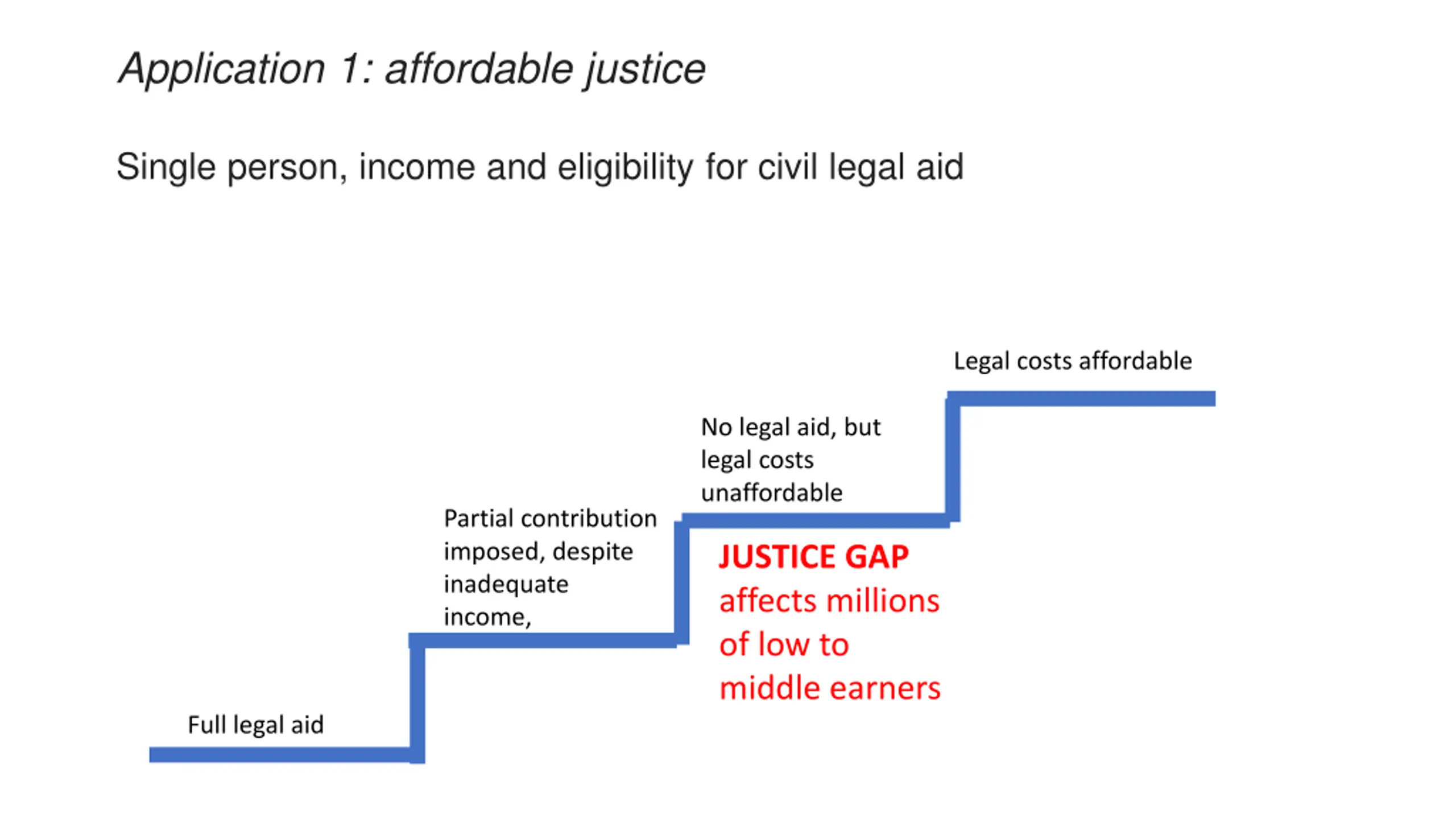 Application 1: affordable justice

Single person, income and eligibility for civil legal aid

Full legal aid

Partial contribution imposed, despite inadequate income,

No legal aid, but legal costs unaffordable

JUSTICE GAP affects millions of low to middle earners

Legal costs affordable